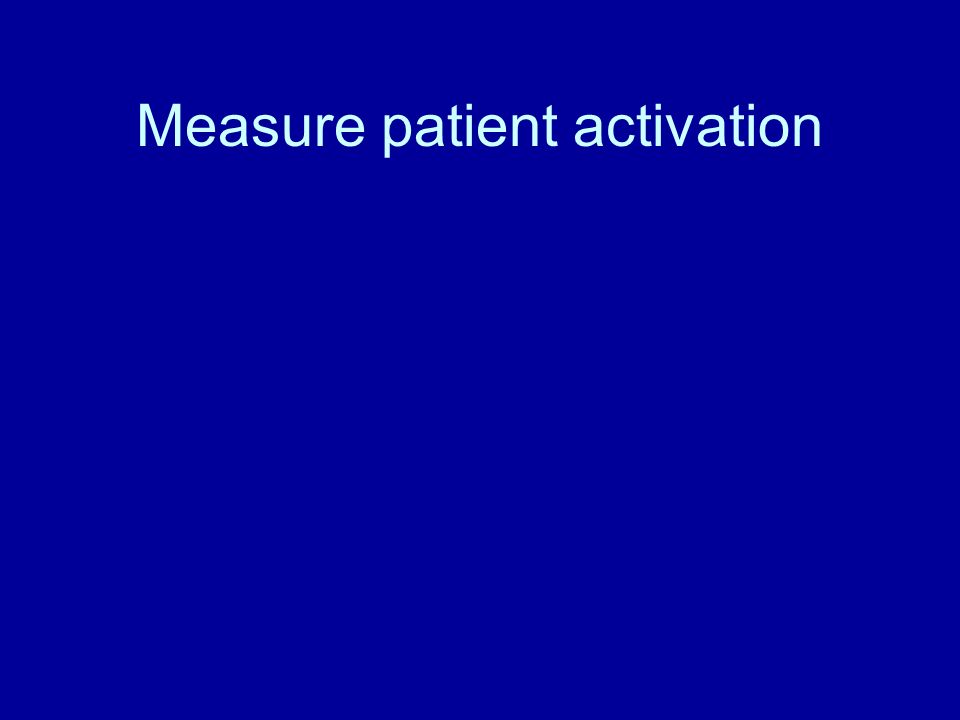 Measure patient activation